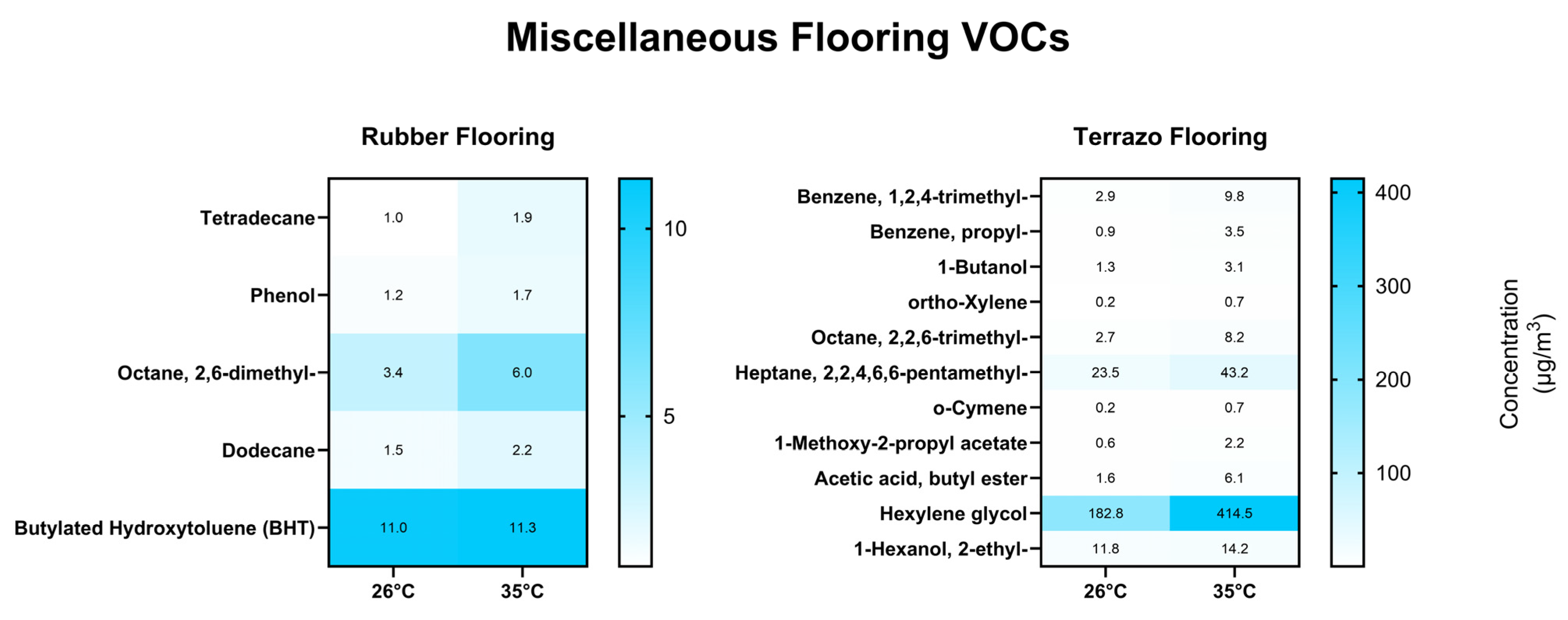 Miscellaneous Flooring VOCs

Rubber Flooring

| | 26°C | 35°C |
|---|---|---|
| Tetradecane | 1.0 | 1.9 |
| Phenol | 1.2 | 1.7 |
| Octane, 2,6-dimethyl- | 3.4 | 6.0 |
| Dodecane | 1.5 | 2.2 |
| Butylated Hydroxytoluene (BHT) | 11.0 | 11.3 |

10
5

Terrazo Flooring

| | 26°C | 35°C |
|---|---|---|
| Benzene, 1,2,4-trimethyl- | 2.9 | 9.8 |
| Benzene, propyl- | 0.9 | 3.5 |
| 1-Butanol | 1.3 | 3.1 |
| ortho-Xylene | 0.2 | 0.7 |
| Octane, 2,2,6-trimethyl- | 2.7 | 8.2 |
| Heptane, 2,2,4,6,6-pentamethyl- | 23.5 | 43.2 |
| o-Cymene | 0.2 | 0.7 |
| 1-Methoxy-2-propyl acetate | 0.6 | 2.2 |
| Acetic acid, butyl ester | 1.6 | 6.1 |
| Hexylene glycol | 182.8 | 414.5 |
| 1-Hexanol, 2-ethyl- | 11.8 | 14.2 |

400
300
200
100

Concentration ($\mu g/m^3$)